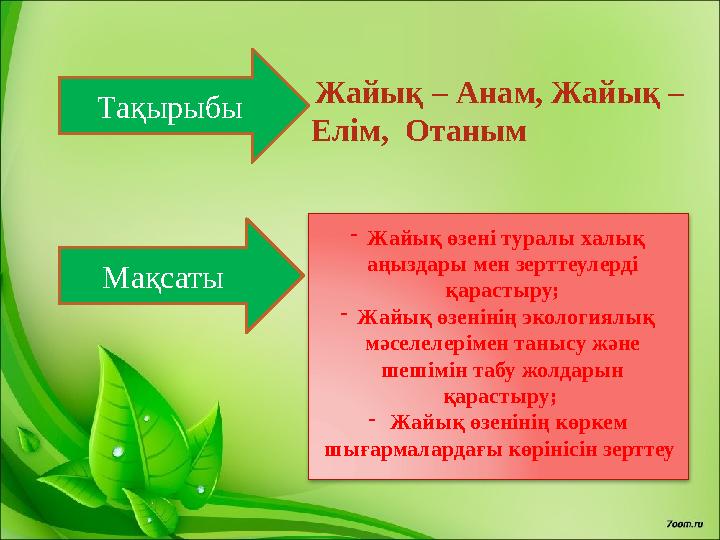 Тақырыбы

Жайық – Анам, Жайық – Елім, Отаным

Мақсаты

- Жайық өзені туралы халық аңыздары мен зерттеулерді қарастыру;
- Жайық өзенінің экологиялық мәселелерімен танысу және шешімін табу жолдарын қарастыру;
- Жайық өзенінің көркем шығармалардағы көрінісін зерттеу

7oom.ru